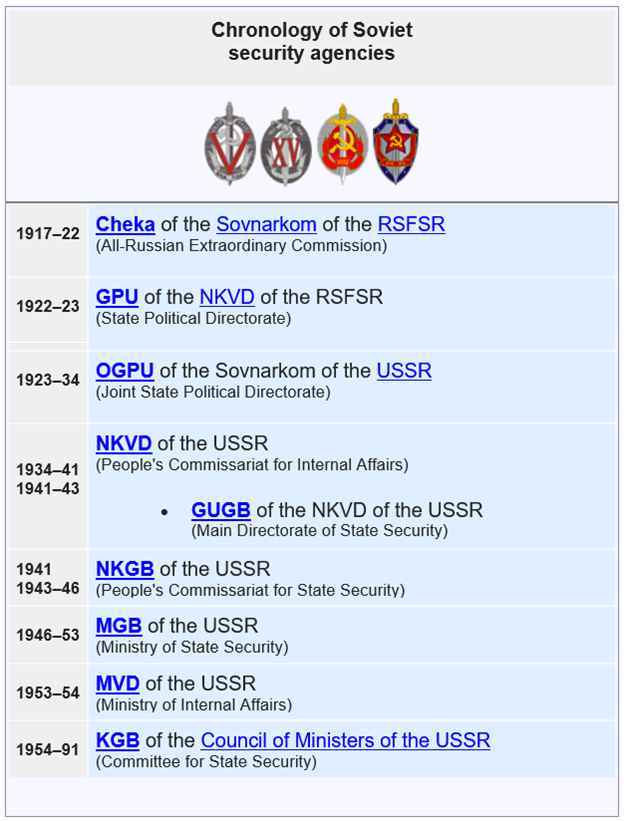 Chronology of Soviet security agencies

| | |
|---|---|
| 1917–22 | Cheka of the Sovnarkom of the RSFSR (All-Russian Extraordinary Commission) |
| 1922–23 | GPU of the NKVD of the RSFSR (State Political Directorate) |
| 1923–34 | OGPU of the Sovnarkom of the USSR (Joint State Political Directorate) |
| 1934–41 1941–43 | NKVD of the USSR (People's Commissariat for Internal Affairs) • GUGB of the NKVD of the USSR (Main Directorate of State Security) |
| 1941 1943–46 | NKGB of the USSR (People's Commissariat for State Security) |
| 1946–53 | MGB of the USSR (Ministry of State Security) |
| 1953–54 | MVD of the USSR (Ministry of Internal Affairs) |
| 1954–91 | KGB of the Council of Ministers of the USSR (Committee for State Security) |